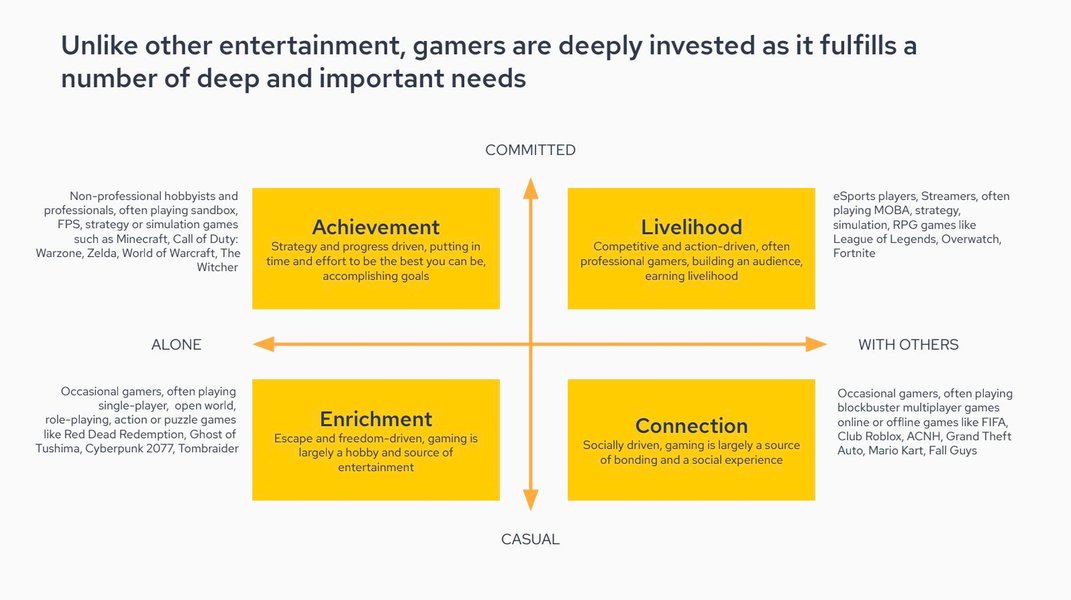 Unlike other entertainment, gamers are deeply invested as it fulfills a number of deep and important needs

COMMITTED

Non-professional hobbyists and professionals, often playing sandbox, FPS, strategy or simulation games such as Minecraft, Call of Duty: Warzone, Zelda, World of Warcraft, The Witcher

Achievement
Strategy and progress driven, putting in time and effort to be the best you can be, accomplishing goals

Livelihood
Competitive and action-driven, often professional gamers, building an audience, earning livelihood

eSports players, Streamers, often playing MOBA, strategy, simulation, RPG games like League of Legends, Overwatch, Fortnite

ALONE

WITH OTHERS

Occasional gamers, often playing single-player, open world, role-playing, action or puzzle games like Red Dead Redemption, Ghost of Tushima, Cyberpunk 2077, Tombraider

Enrichment
Escape and freedom-driven, gaming is largely a hobby and source of entertainment

Connection
Socially driven, gaming is largely a source of bonding and a social experience

Occasional gamers, often playing blockbuster multiplayer games online or offline games like FIFA, Club Roblox, ACNH, Grand Theft Auto, Mario Kart, Fall Guys

CASUAL